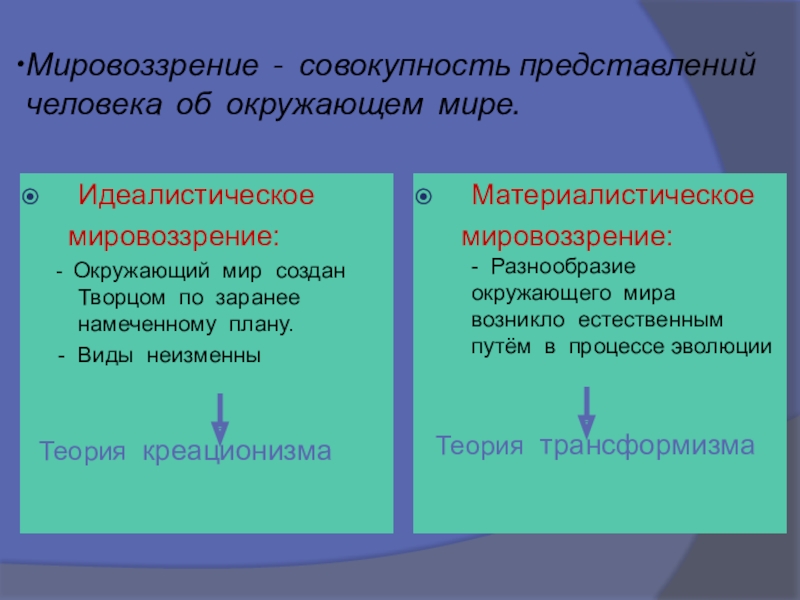 •Мировоззрение - совокупность представлений человека об окружающем мире.

Идеалистическое мировоззрение:

- Окружающий мир создан Творцом по заранее намеченному плану.

- Виды неизменны

Теория креационизма

Материалистическое мировоззрение:

- Разнообразие окружающего мира возникло естественным путём в процессе эволюции

Теория трансформизма